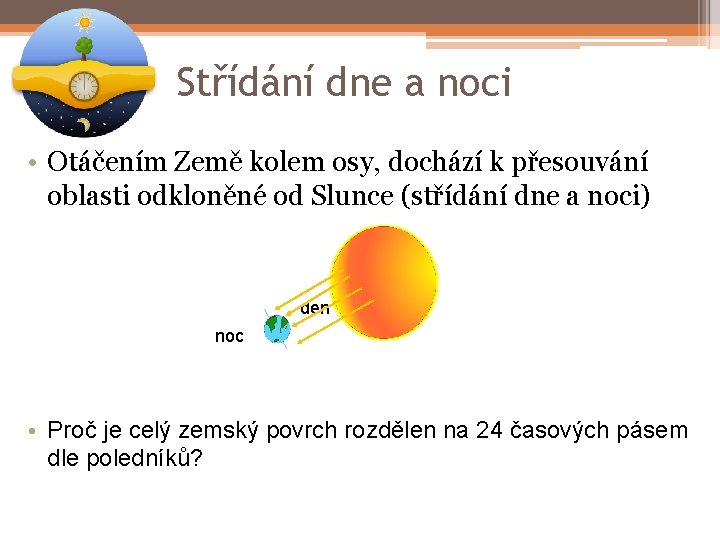 Střídání dne a noci

• Otáčením Země kolem osy, dochází k přesouvání oblasti odkloněné od Slunce (střídání dne a noci)

den

noc

• Proč je celý zemský povrch rozdělen na 24 časových pásem dle poledníků?